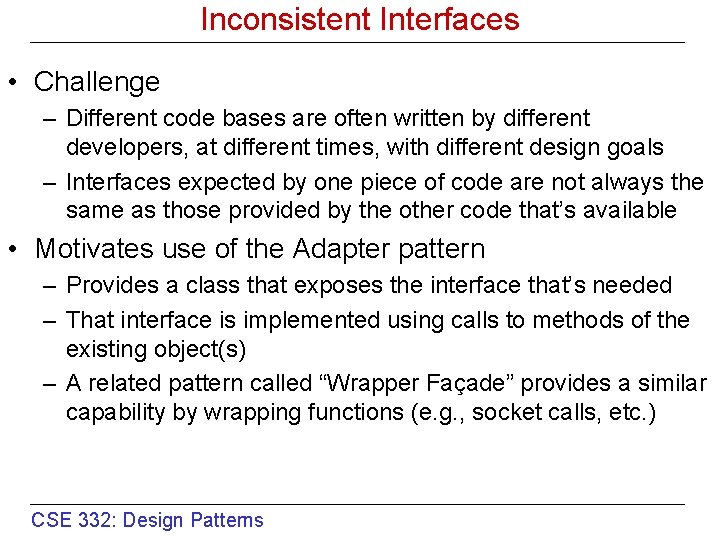 Inconsistent Interfaces

• Challenge
– Different code bases are often written by different developers, at different times, with different design goals
– Interfaces expected by one piece of code are not always the same as those provided by the other code that's available

• Motivates use of the Adapter pattern
– Provides a class that exposes the interface that's needed
– That interface is implemented using calls to methods of the existing object(s)
– A related pattern called "Wrapper Façade" provides a similar capability by wrapping functions (e.g., socket calls, etc.)

CSE 332: Design Patterns